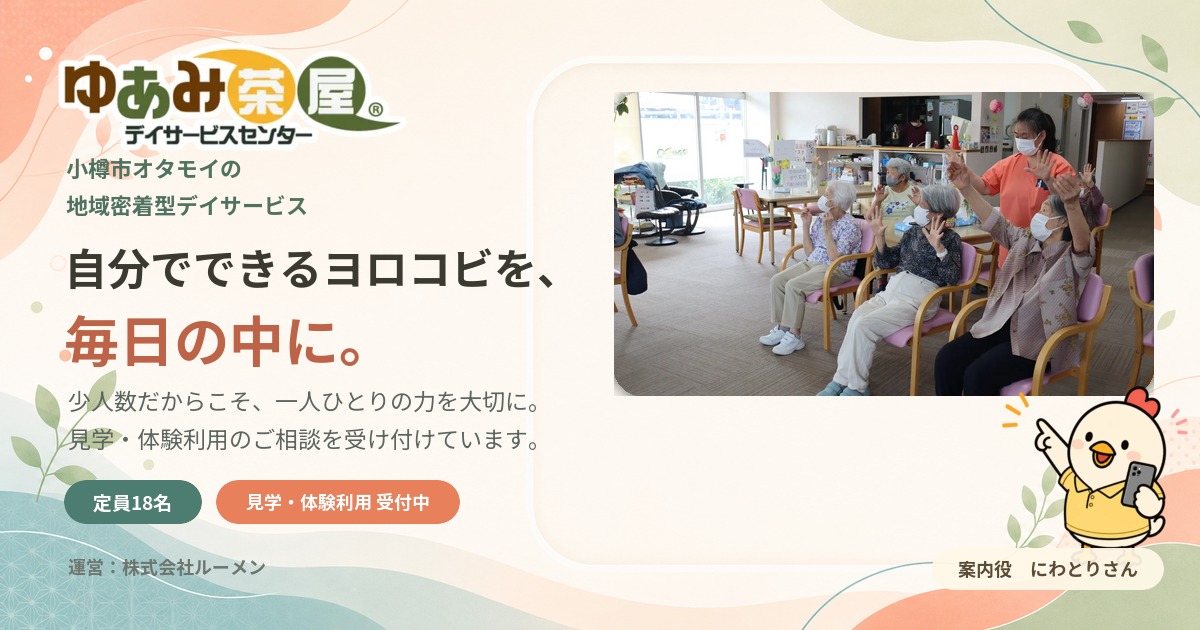 ゆあみ茶屋®
デイサービスセンター

小樽市オタモイの
地域密着型デイサービス

自分でできるヨロコビを、
毎日の中に。

少人数だからこそ、一人ひとりの力を大切に。
見学・体験利用のご相談を受け付けています。

定員18名

見学・体験利用 受付中

運営：株式会社ルーメン

案内役　にわとりさん